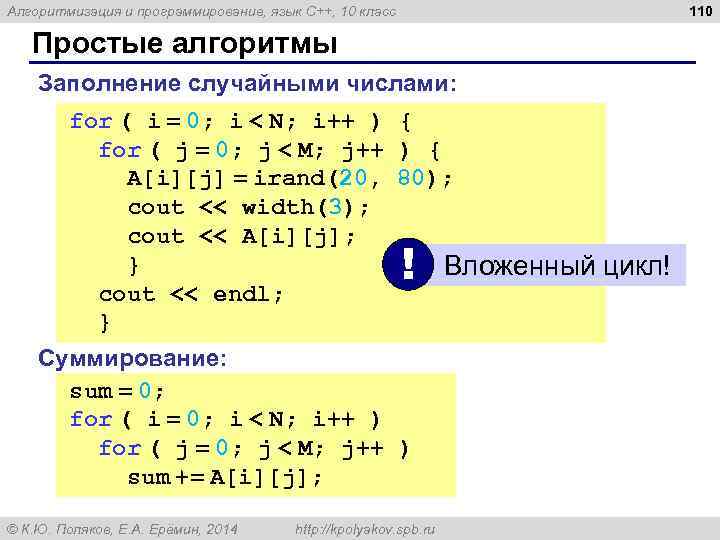 Алгоритмизация и программирование, язык C++, 10 класс

110

Простые алгоритмы

Заполнение случайными числами:

for ( i = 0; i < N; i++ ) {
  for ( j = 0; j < M; j++ ) {
    A[i][j] = irand(20, 80);
    cout << width(3);
    cout << A[i][j];
    }
  cout << endl;
  }

!

Вложенный цикл!

Суммирование:

sum = 0;
for ( i = 0; i < N; i++ )
  for ( j = 0; j < M; j++ )
    sum += A[i][j];

© К.Ю. Поляков, Е.А. Ерёмин, 2014

http://kpolyakov.spb.ru